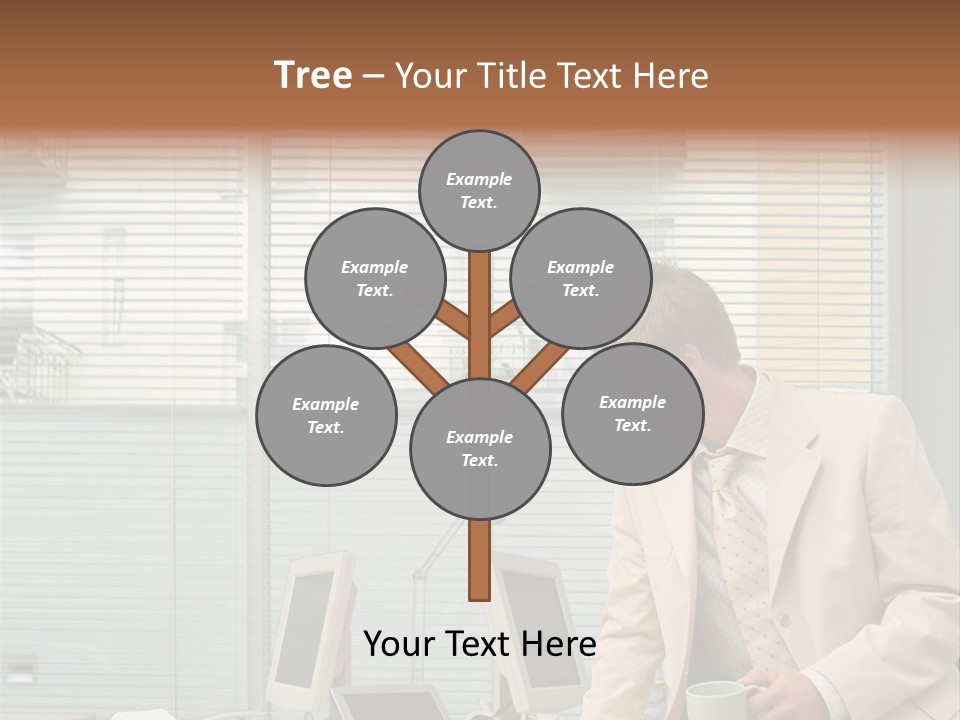 Tree – Your Title Text Here

Example Text.

Example Text.

Example Text.

Example Text.

Example Text.

Example Text.

Your Text Here